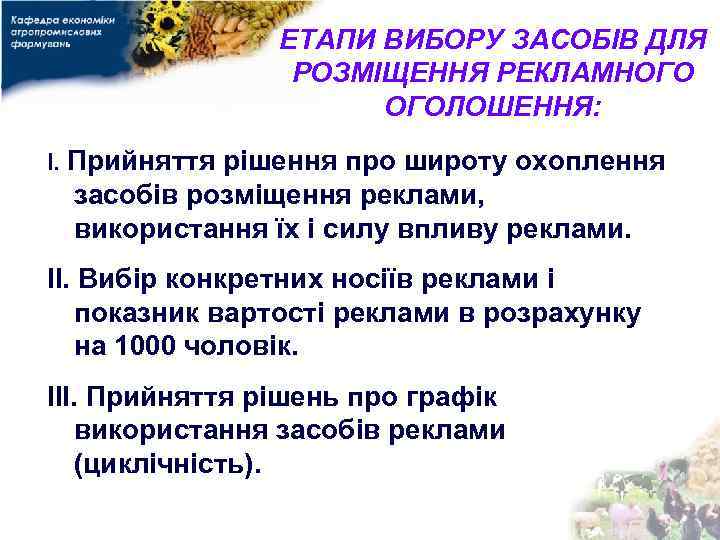 Кафедра економіки агропромислових формувань

ЕТАПИ ВИБОРУ ЗАСОБІВ ДЛЯ РОЗМІЩЕННЯ РЕКЛАМНОГО ОГОЛОШЕННЯ:

I. Прийняття рішення про широту охоплення засобів розміщення реклами, використання їх і силу впливу реклами.

II. Вибір конкретних носіїв реклами і показник вартості реклами в розрахунку на 1000 чоловік.

III. Прийняття рішень про графік використання засобів реклами (циклічність).